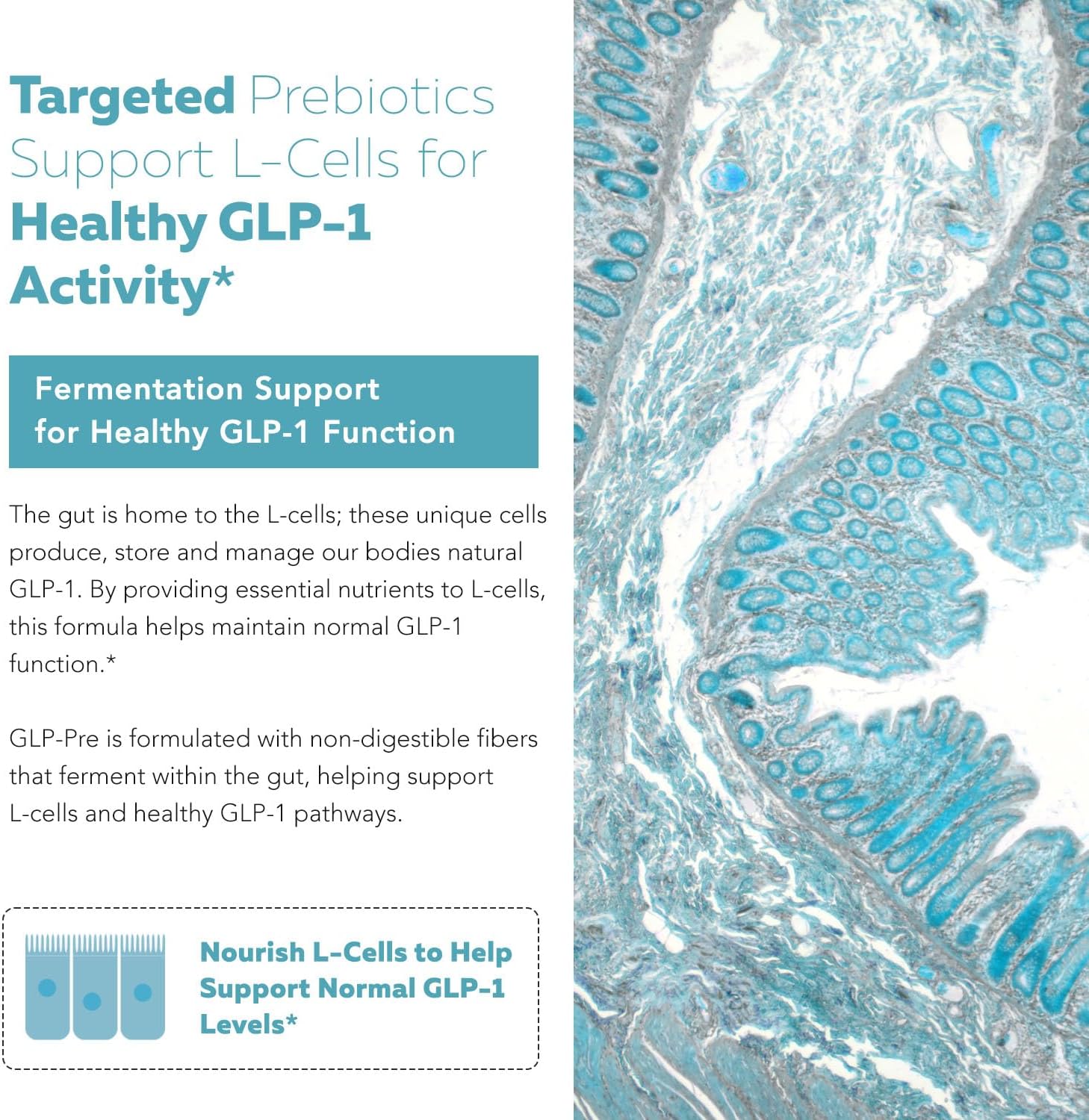 Targeted Prebiotics Support L-Cells for Healthy GLP-1 Activity*

Fermentation Support for Healthy GLP-1 Function

The gut is home to the L-cells; these unique cells produce, store and manage our bodies natural GLP-1. By providing essential nutrients to L-cells, this formula helps maintain normal GLP-1 function.*

GLP-Pre is formulated with non-digestible fibers that ferment within the gut, helping support L-cells and healthy GLP-1 pathways.

Nourish L-Cells to Help Support Normal GLP-1 Levels*